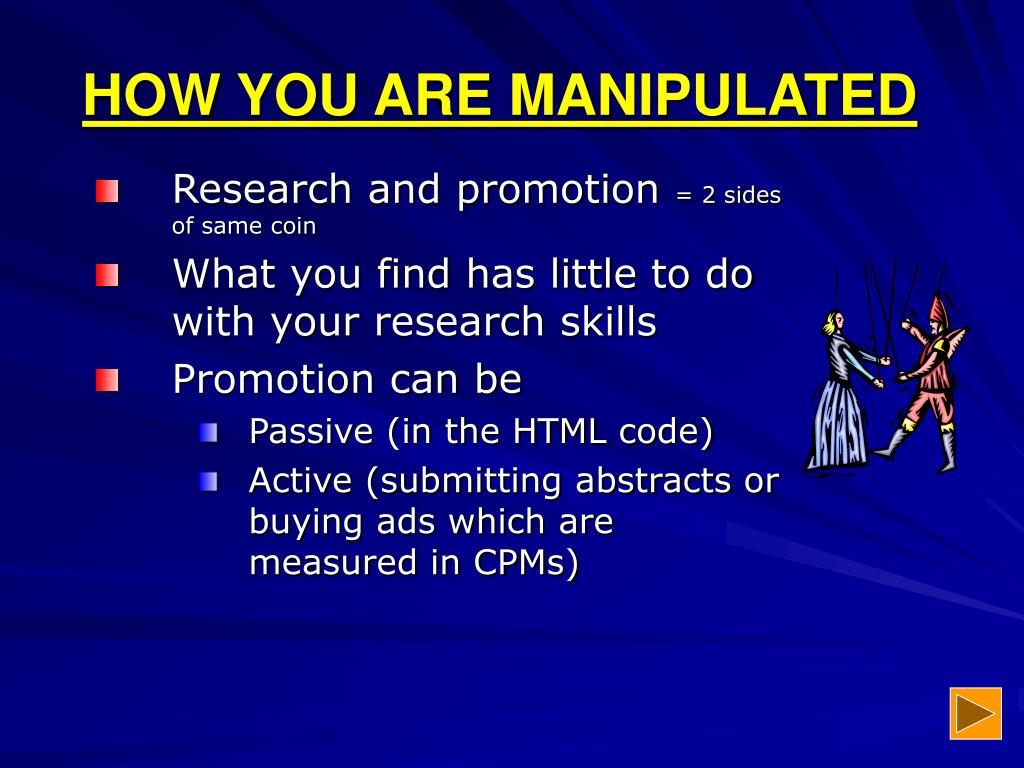 HOW YOU ARE MANIPULATED

Research and promotion = 2 sides of same coin

What you find has little to do with your research skills

Promotion can be

Passive (in the HTML code)

Active (submitting abstracts or buying ads which are measured in CPMs)